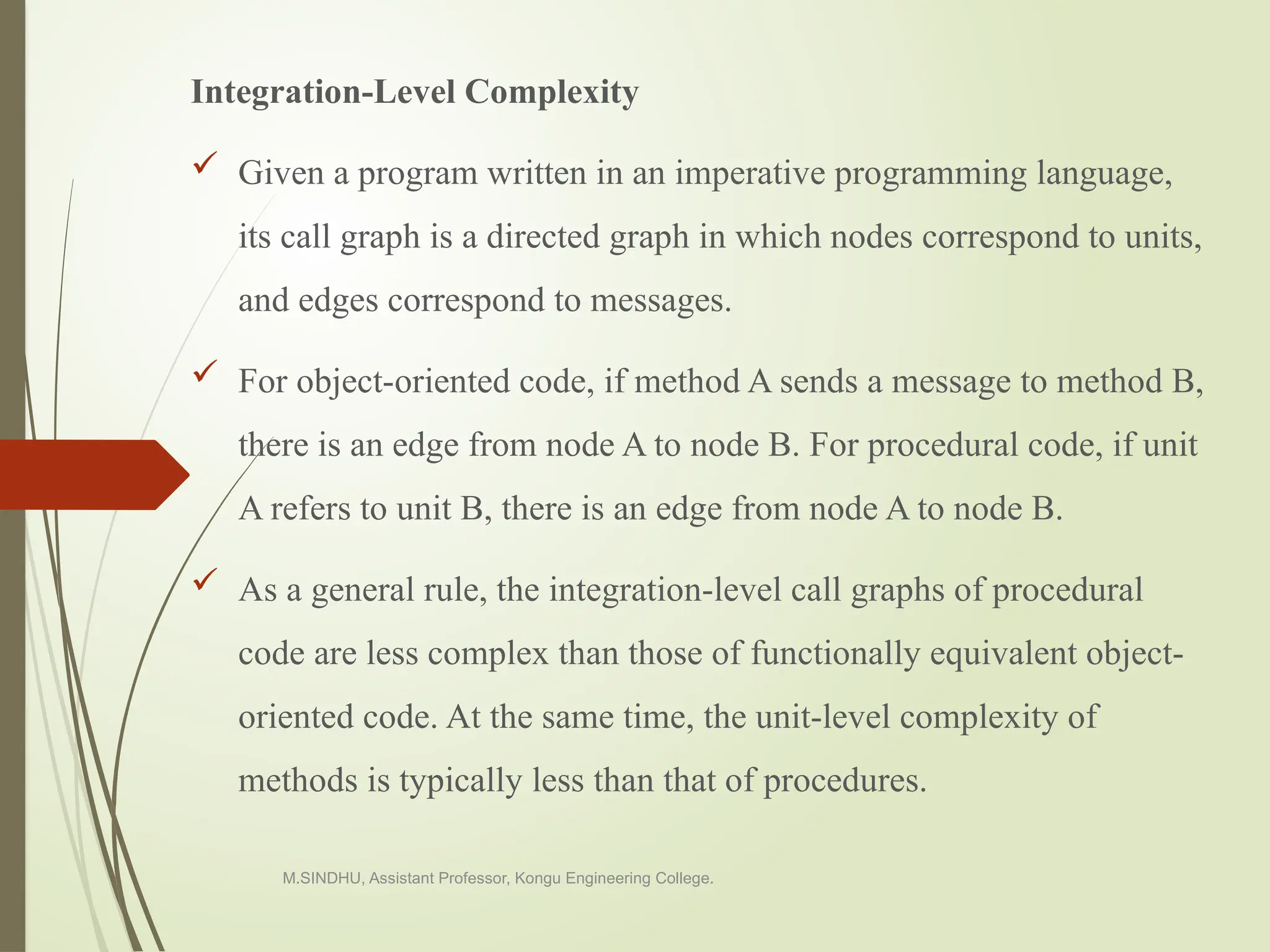 Integration-Level Complexity

✓ Given a program written in an imperative programming language, its call graph is a directed graph in which nodes correspond to units, and edges correspond to messages.

✓ For object-oriented code, if method A sends a message to method B, there is an edge from node A to node B. For procedural code, if unit A refers to unit B, there is an edge from node A to node B.

✓ As a general rule, the integration-level call graphs of procedural code are less complex than those of functionally equivalent object-oriented code. At the same time, the unit-level complexity of methods is typically less than that of procedures.

M.SINDHU, Assistant Professor, Kongu Engineering College.